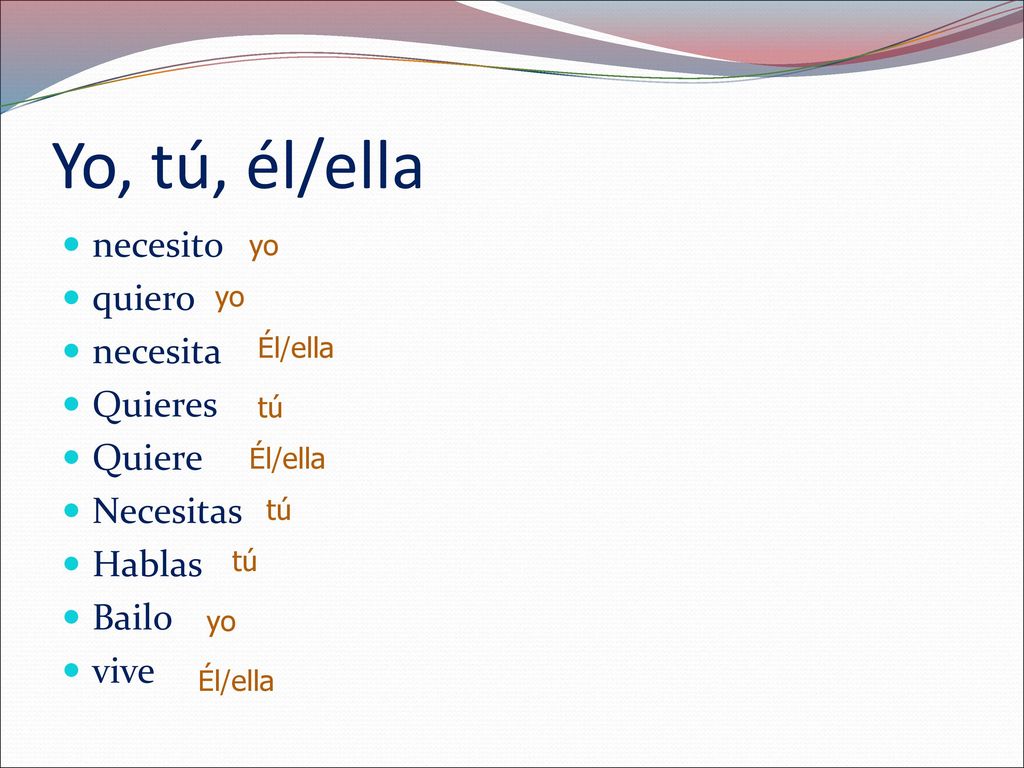 Yo, tú, él/ella

- necesito yo
- quiero yo
- necesita Él/ella
- Quieres tú
- Quiere Él/ella
- Necesitas tú
- Hablas tú
- Bailo yo
- vive Él/ella